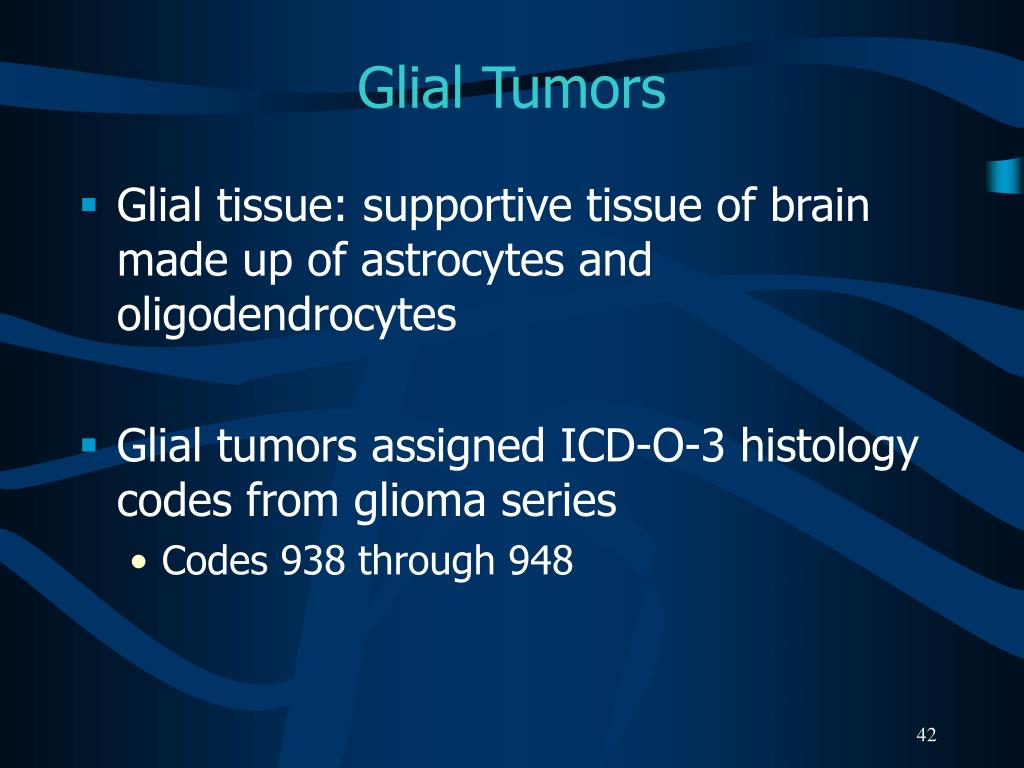 Glial Tumors

▪ Glial tissue: supportive tissue of brain made up of astrocytes and oligodendrocytes

▪ Glial tumors assigned ICD-O-3 histology codes from glioma series
• Codes 938 through 948

42